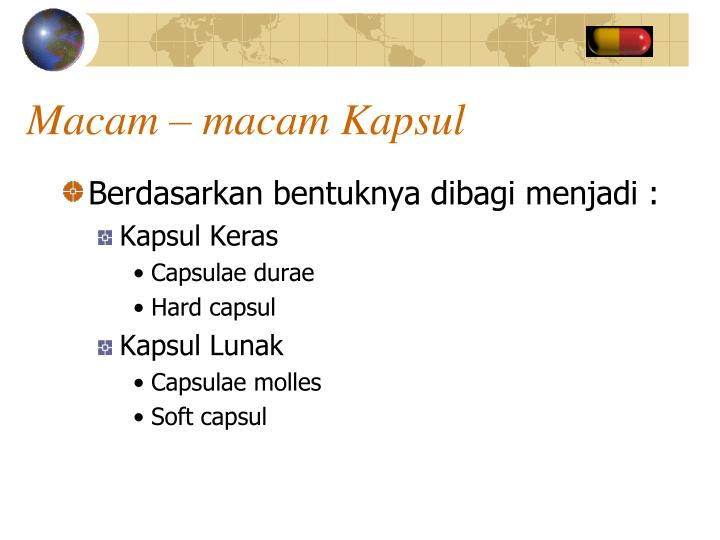 Macam – macam Kapsul

Berdasarkan bentuknya dibagi menjadi :

Kapsul Keras

• Capsulae durae
• Hard capsul

Kapsul Lunak

• Capsulae molles
• Soft capsul